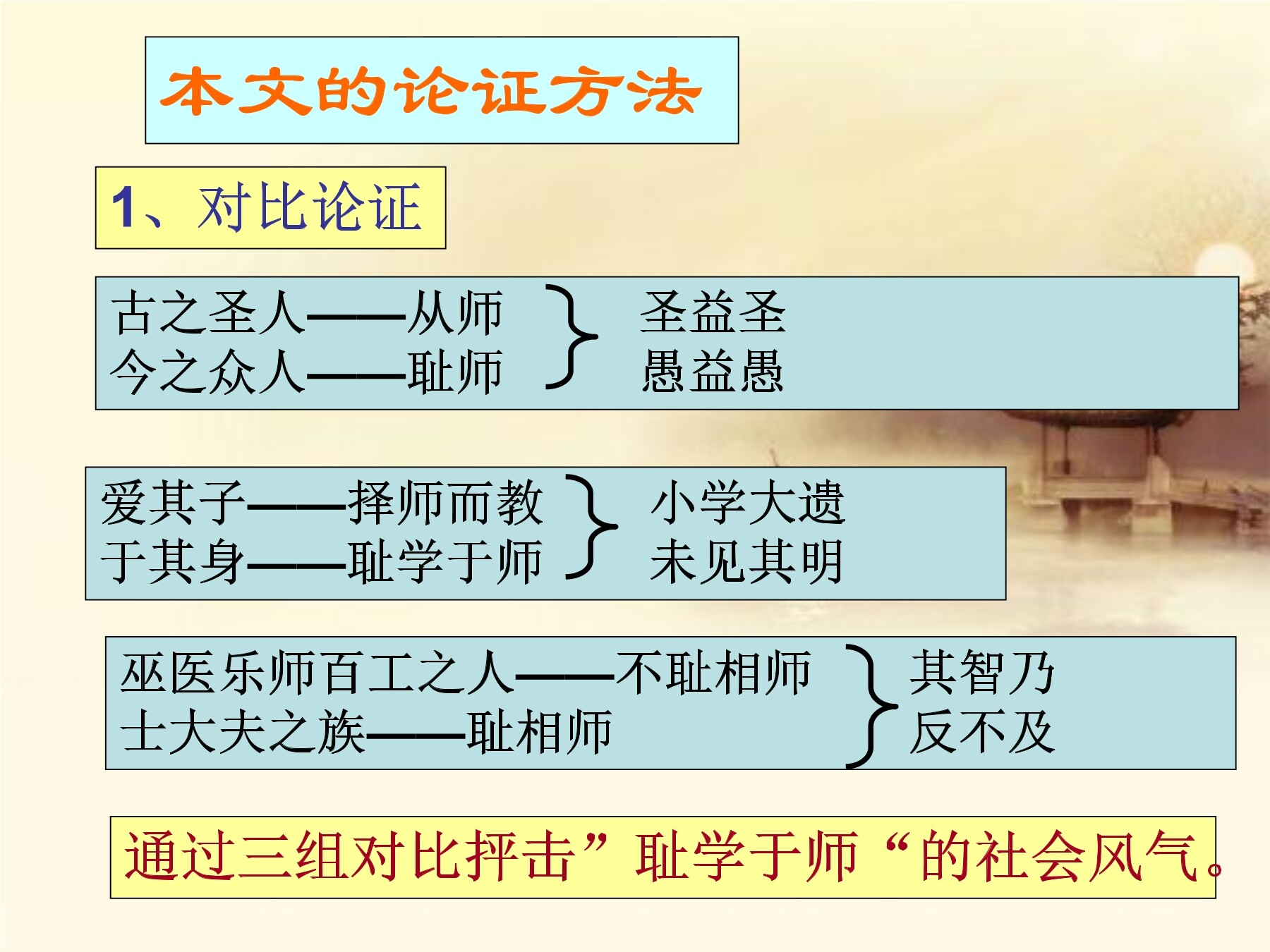 本文的论证方法

1、对比论证

古之圣人——从师
今之众人——耻师
圣益圣
愚益愚

爱其子——择师而教
于其身——耻学于师
小学大遗
未见其明

巫医乐师百工之人——不耻相师
士大夫之族——耻相师
其智乃
反不及

通过三组对比抨击”耻学于师“的社会风气。